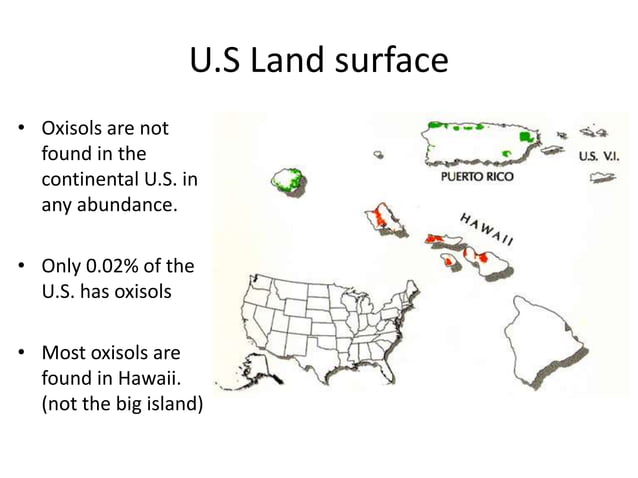 U.S Land surface

• Oxisols are not found in the continental U.S. in any abundance.

• Only 0.02% of the U.S. has oxisols

• Most oxisols are found in Hawaii. (not the big island)

PUERTO RICO

U.S. V.I.

HAWAII